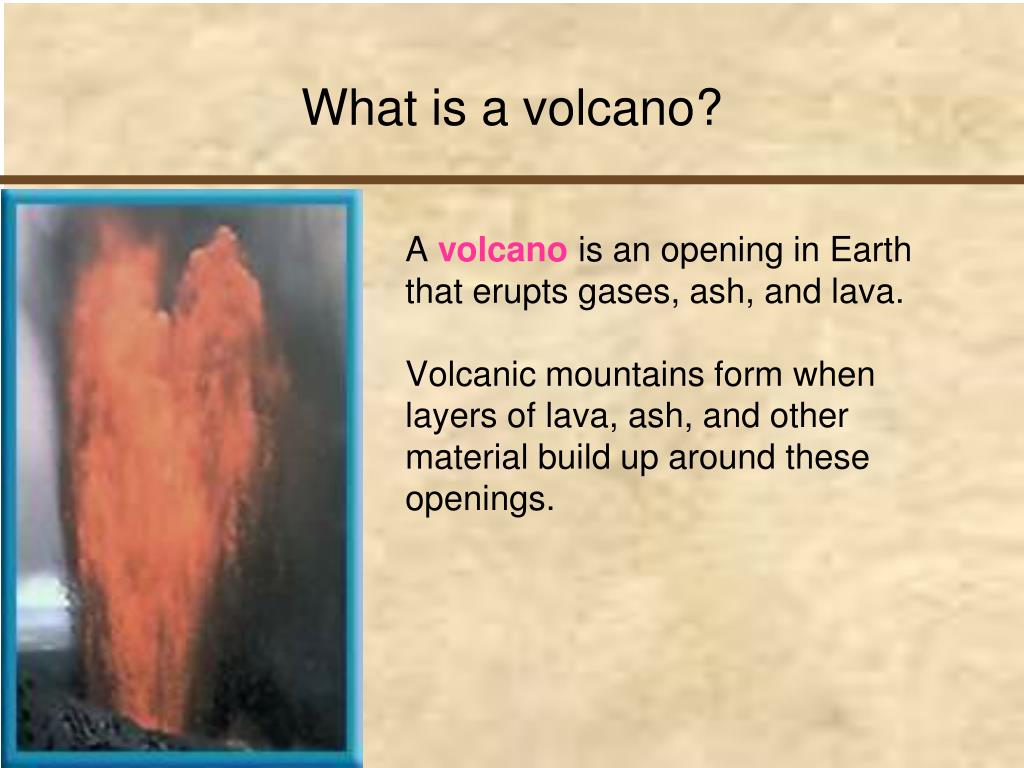 What is a volcano?

A volcano is an opening in Earth that erupts gases, ash, and lava.

Volcanic mountains form when layers of lava, ash, and other material build up around these openings.